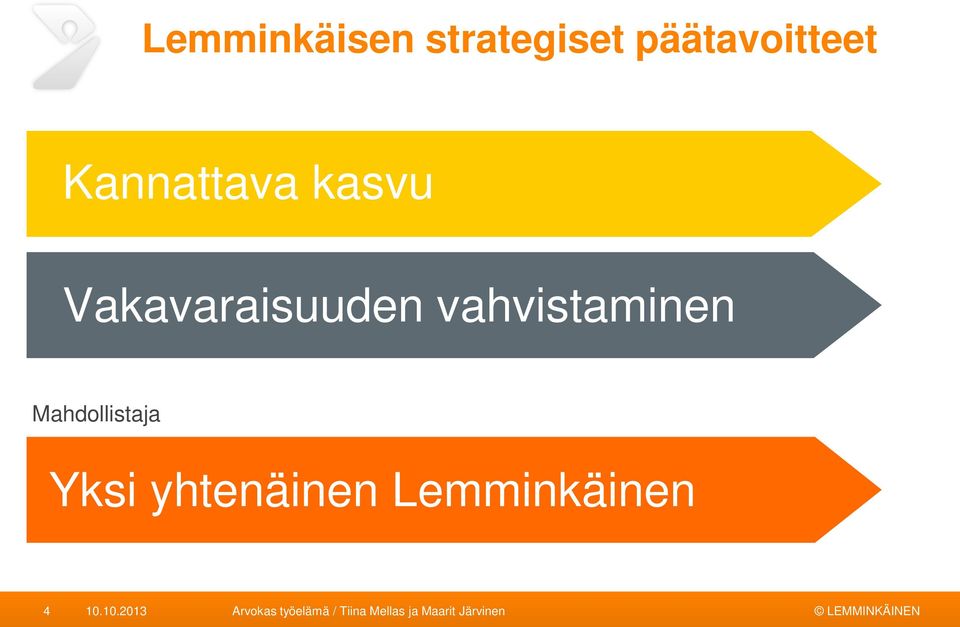 Lemminkäisen strategiset päätavoitteet

Kannattava kasvu

Vakavaraisuuden vahvistaminen

Mahdollistaja

Yksi yhtenäinen Lemminkäinen

4 10.10.2013 Arvokas työelämä / Tiina Mellas ja Maarit Järvinen © LEMMINKÄINEN